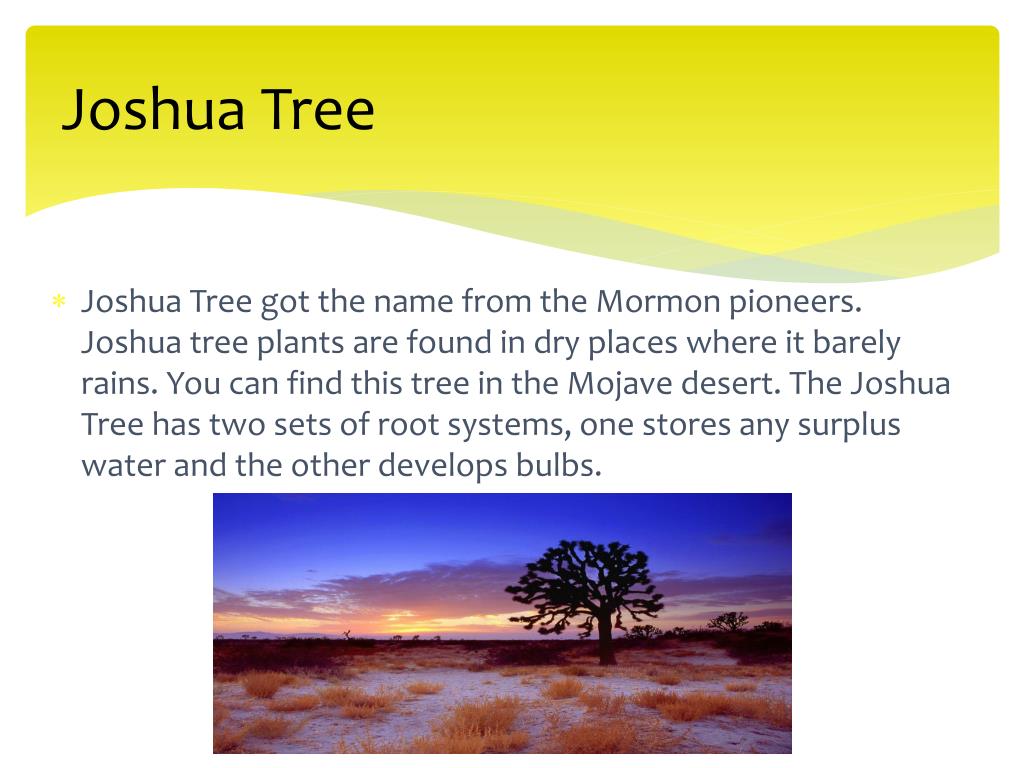 Joshua Tree

* Joshua Tree got the name from the Mormon pioneers. Joshua tree plants are found in dry places where it barely rains. You can find this tree in the Mojave desert. The Joshua Tree has two sets of root systems, one stores any surplus water and the other develops bulbs.